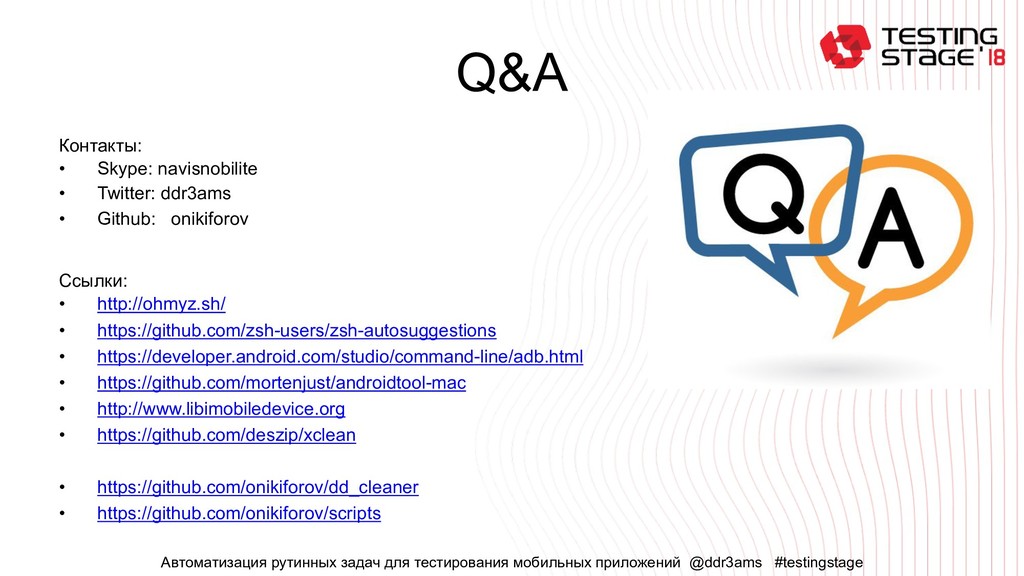 TESTING STAGE'18

Q&A

Контакты:
• Skype: navisnobilite
• Twitter: ddr3ams
• Github: onikiforov

Ссылки:
• http://ohmyz.sh/
• https://github.com/zsh-users/zsh-autosuggestions
• https://developer.android.com/studio/command-line/adb.html
• https://github.com/mortenjust/androidtool-mac
• http://www.libimobiledevice.org
• https://github.com/deszip/xclean

• https://github.com/onikiforov/dd_cleaner
• https://github.com/onikiforov/scripts

Q A

Автоматизация рутинных задач для тестирования мобильных приложений @ddr3ams #testingstage